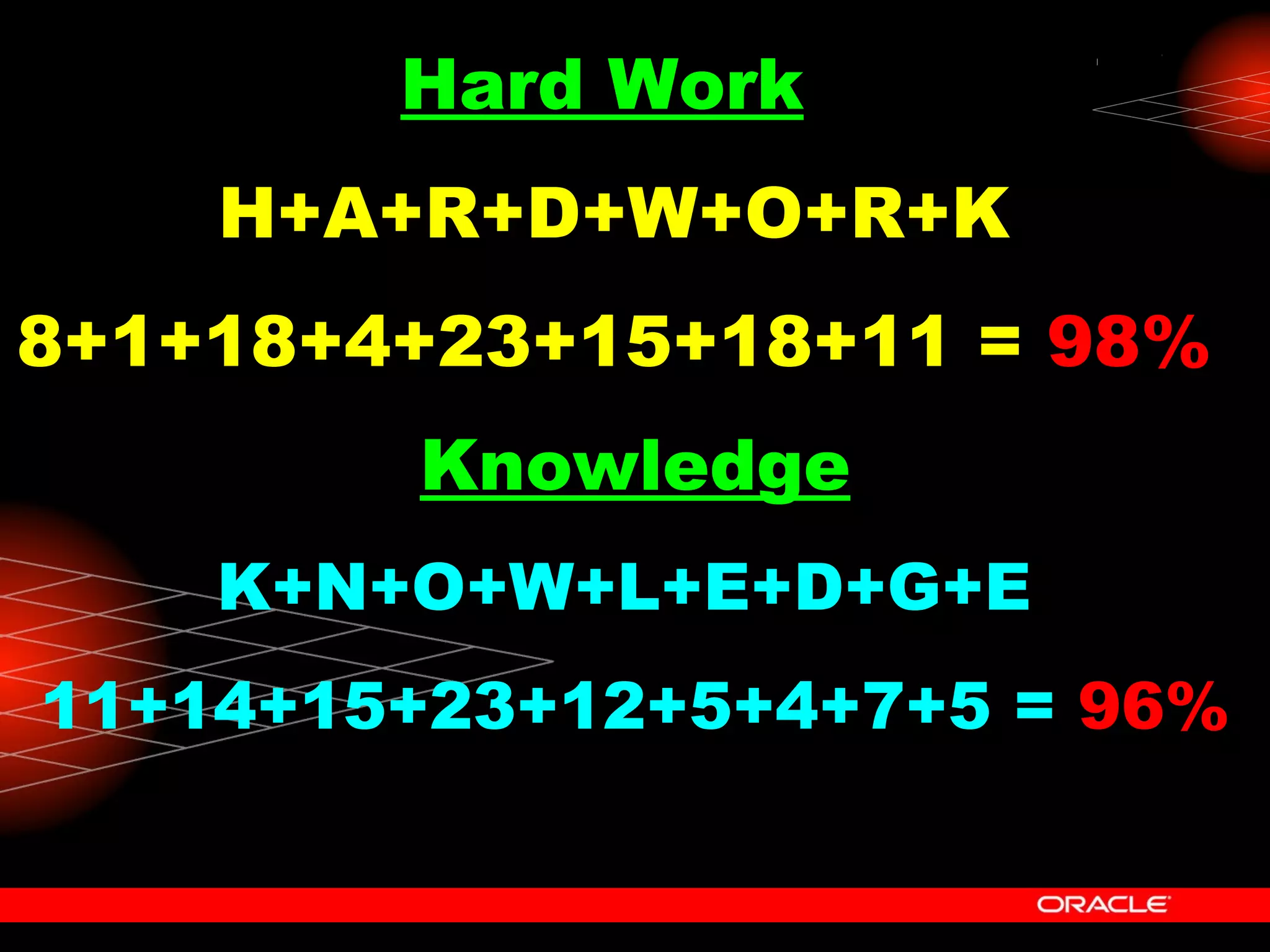 Hard Work

H+A+R+D+W+O+R+K

8+1+18+4+23+15+18+11 = 98%

Knowledge

K+N+O+W+L+E+D+G+E

11+14+15+23+12+5+4+7+5 = 96%

ORACLE